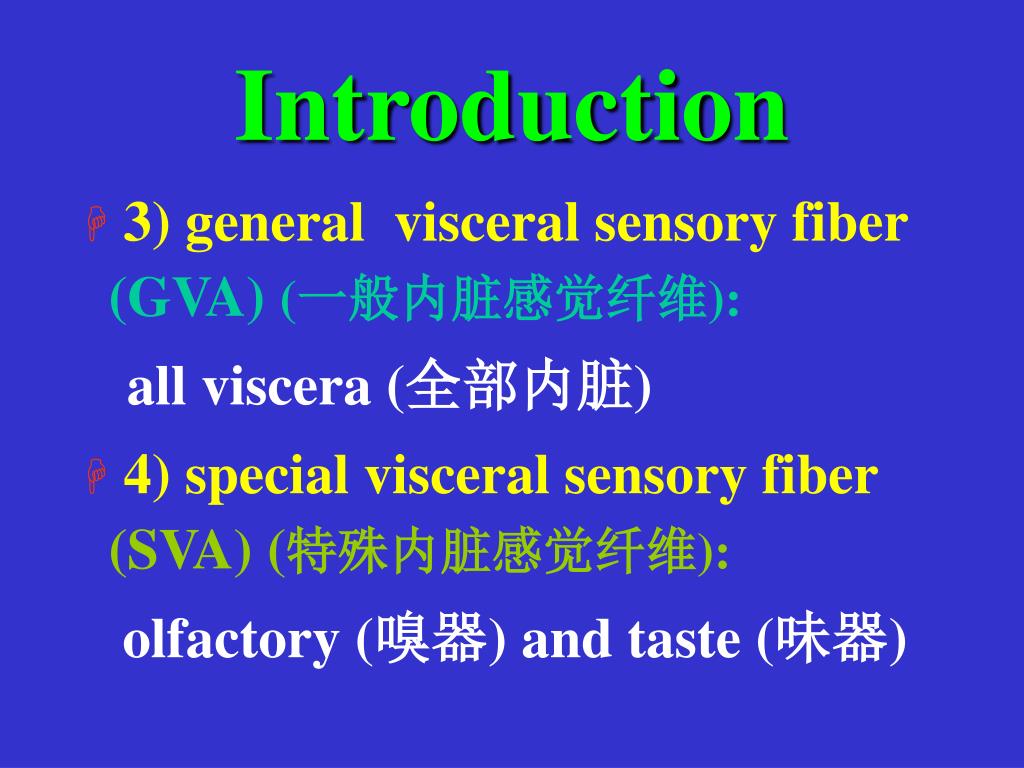 Introduction

3) general visceral sensory fiber (GVA) (一般内脏感觉纤维):

all viscera (全部内脏)

4) special visceral sensory fiber (SVA) (特殊内脏感觉纤维):

olfactory (嗅器) and taste (味器)